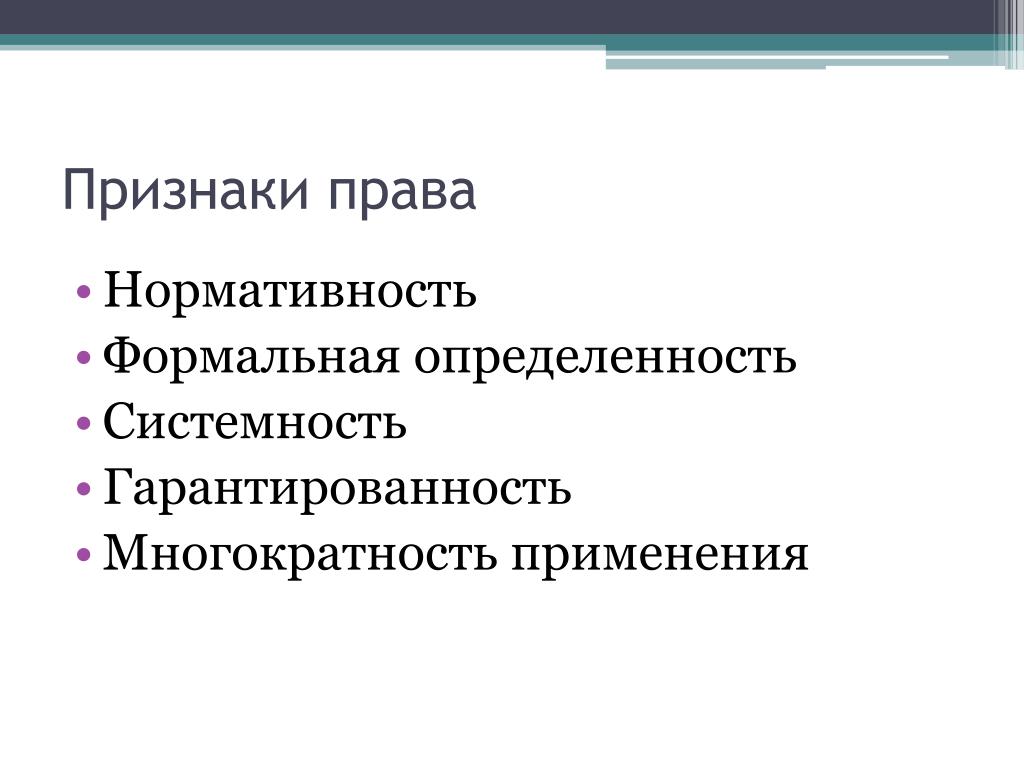 Признаки права

• Нормативность
• Формальная определенность
• Системность
• Гарантированность
• Многократность применения